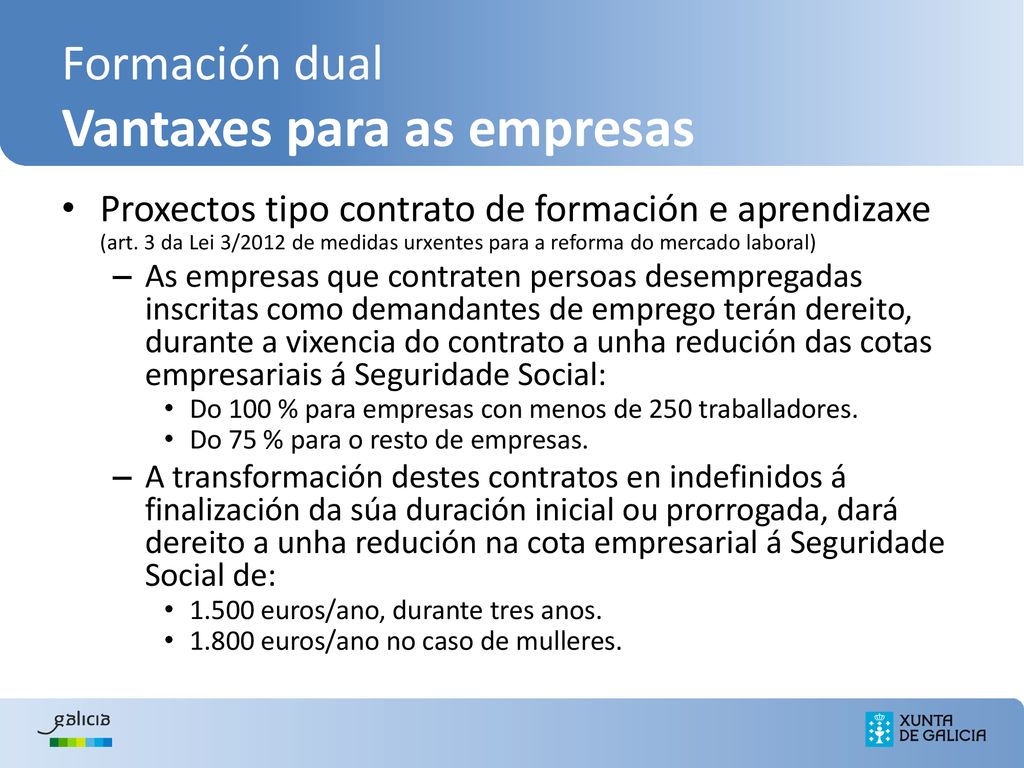 Formación dual
Vantaxes para as empresas

• Proxectos tipo contrato de formación e aprendizaxe (art. 3 da Lei 3/2012 de medidas urxentes para a reforma do mercado laboral)
– As empresas que contraten persoas desempregadas inscritas como demandantes de emprego terán dereito, durante a vixencia do contrato a unha redución das cotas empresariais á Seguridade Social:
• Do 100 % para empresas con menos de 250 traballadores.
• Do 75 % para o resto de empresas.
– A transformación destes contratos en indefinidos á finalización da súa duración inicial ou prorrogada, dará dereito a unha redución na cota empresarial á Seguridade Social de:
• 1.500 euros/ano, durante tres anos.
• 1.800 euros/ano no caso de mulleres.

galicia

XUNTA DE GALICIA